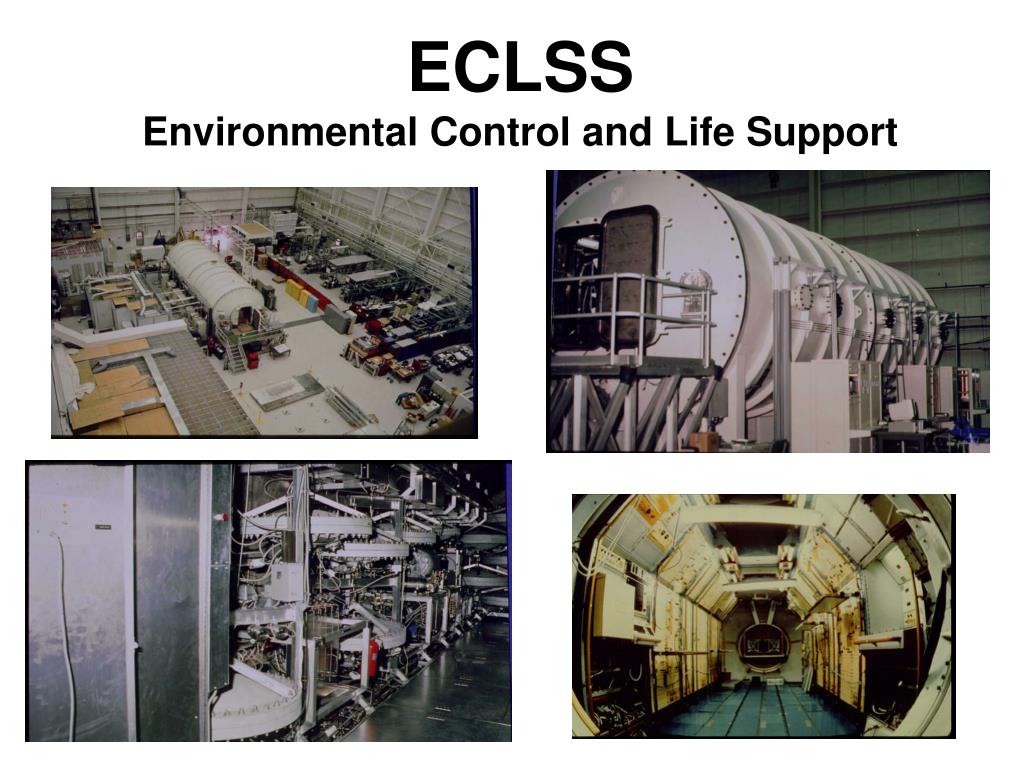 ECLSS
Environmental Control and Life Support